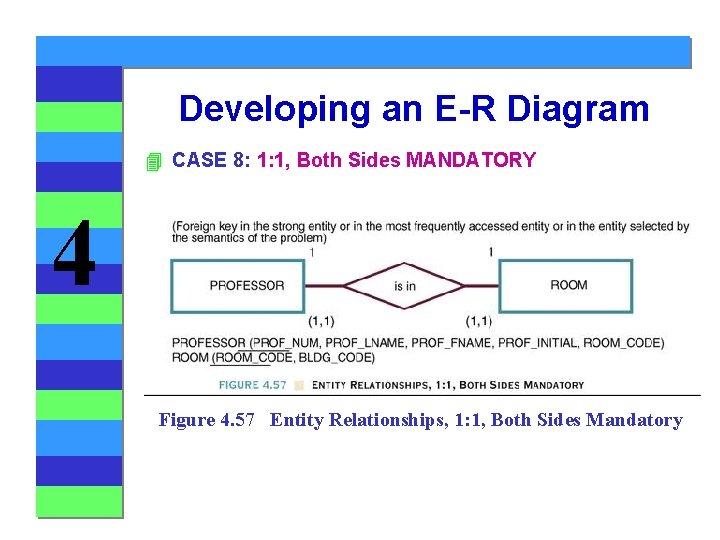 4

Developing an E-R Diagram

CASE 8: 1:1, Both Sides MANDATORY

(Foreign key in the strong entity or in the most frequently accessed entity or in the entity selected by the semantics of the problem)

1

1

PROFESSOR

is in

ROOM

(1,1)

(1,1)

PROFESSOR (PROF_NUM, PROF_LNAME, PROF_FNAME, PROF_INITIAL, ROOM_CODE)
ROOM (ROOM_CODE, BLDG_CODE)

FIGURE 4.57 ENTITY RELATIONSHIPS, 1:1, BOTH SIDES MANDATORY

Figure 4.57 Entity Relationships, 1:1, Both Sides Mandatory